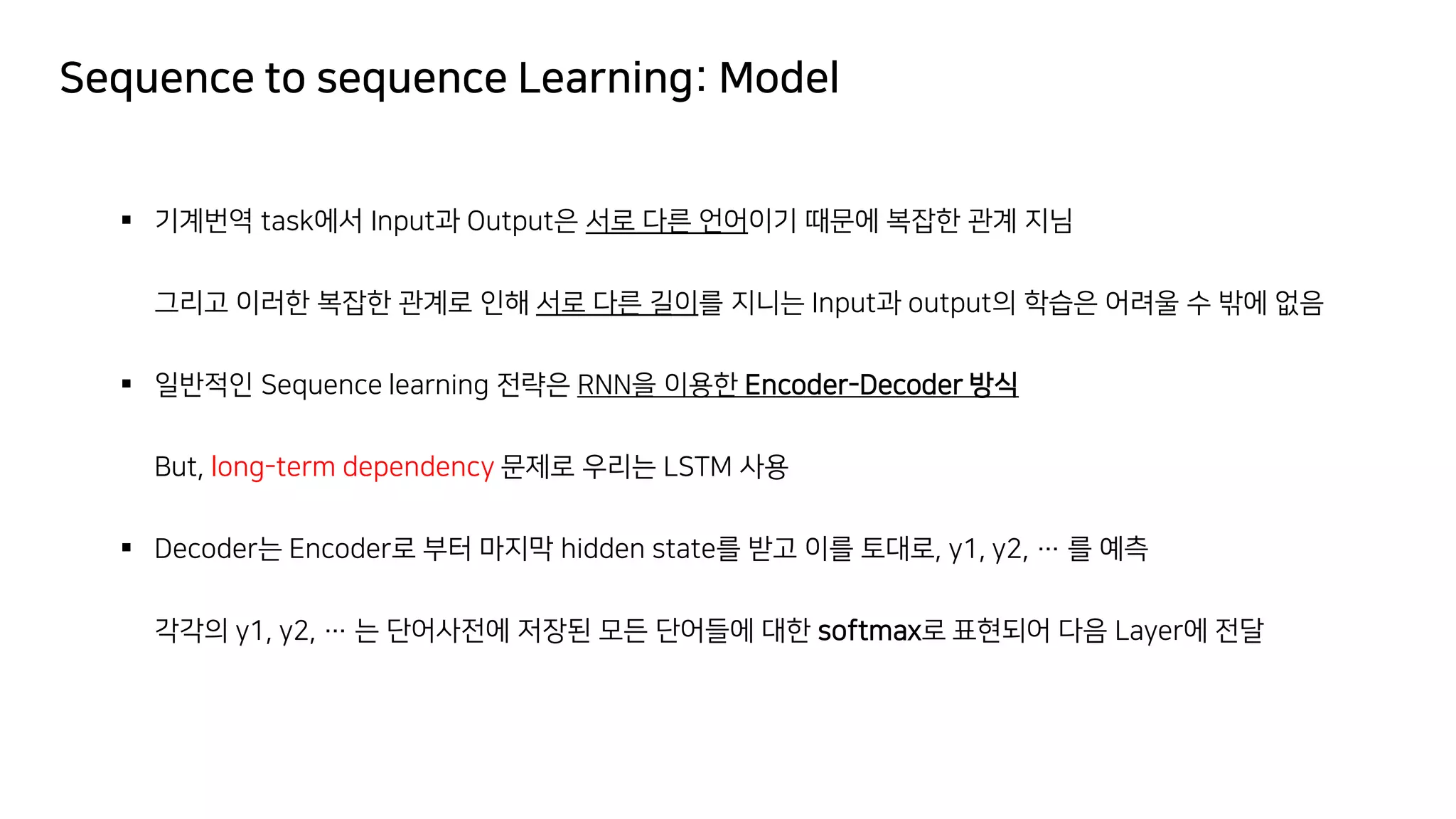 Sequence to sequence Learning: Model

▪ 기계번역 task에서 Input과 Output은 서로 다른 언어이기 때문에 복잡한 관계 지님

그리고 이러한 복잡한 관계로 인해 서로 다른 길이를 지니는 Input과 output의 학습은 어려울 수 밖에 없음

▪ 일반적인 Sequence learning 전략은 RNN을 이용한 Encoder-Decoder 방식

But, long-term dependency 문제로 우리는 LSTM 사용

▪ Decoder는 Encoder로 부터 마지막 hidden state를 받고 이를 토대로, y1, y2, … 를 예측

각각의 y1, y2, … 는 단어사전에 저장된 모든 단어들에 대한 softmax로 표현되어 다음 Layer에 전달